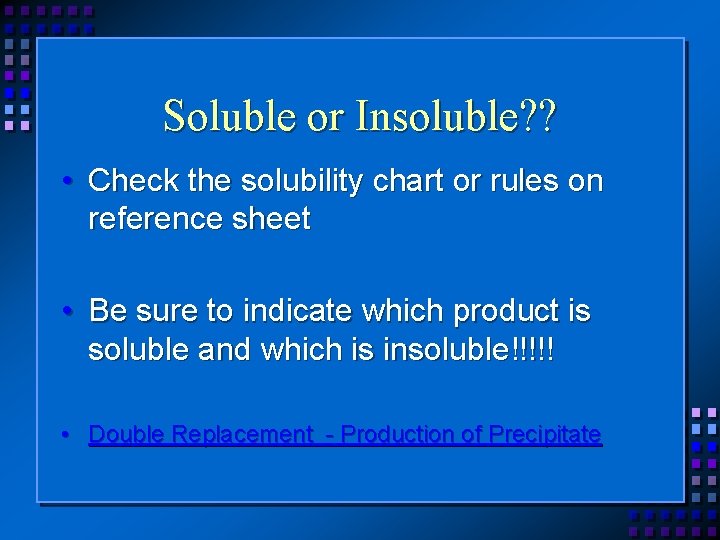 Soluble or Insoluble??

• Check the solubility chart or rules on reference sheet

• Be sure to indicate which product is soluble and which is insoluble!!!!!

• Double Replacement  - Production of Precipitate